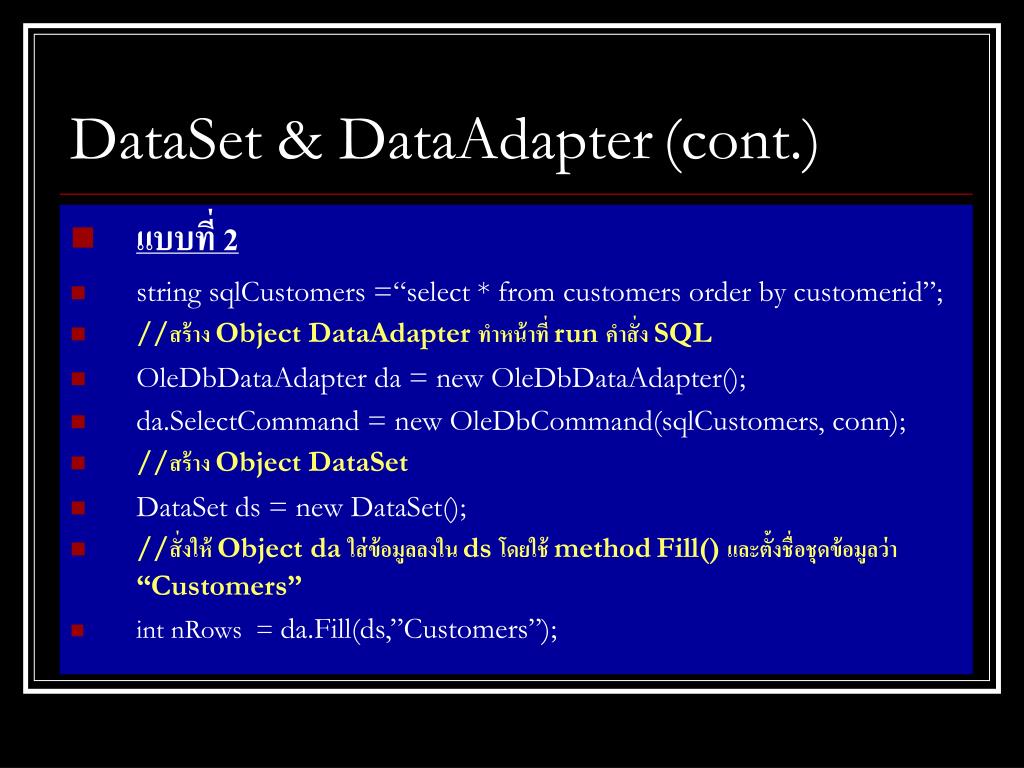 DataSet & DataAdapter (cont.)

แบบที่ 2

string sqlCustomers =“select * from customers order by customerid”;

//สร้าง Object DataAdapter ทำหน้าที่ run คำสั่ง SQL

OleDbDataAdapter da = new OleDbDataAdapter();

da.SelectCommand = new OleDbCommand(sqlCustomers, conn);

//สร้าง Object DataSet

DataSet ds = new DataSet();

//สั่งให้ Object da ใส่ข้อมูลลงใน ds โดยใช้ method Fill() และตั้งชื่อชุดข้อมูลว่า “Customers”

int nRows = da.Fill(ds,”Customers”);